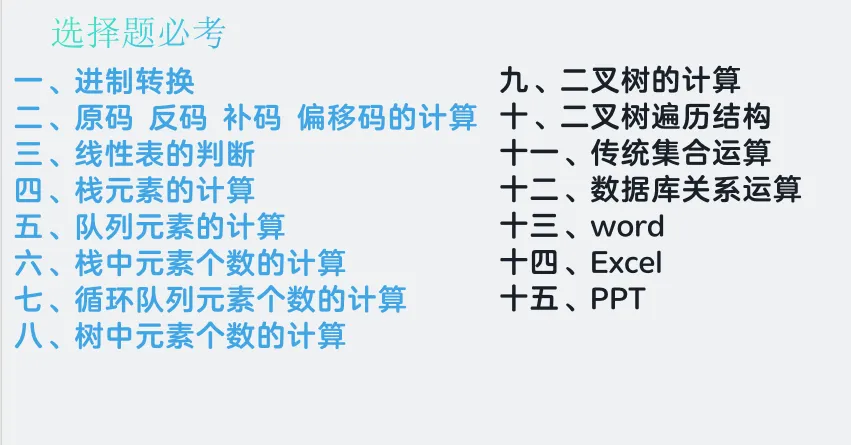 选择题必考

一、进制转换
二、原码 反码 补码 偏移码的计算
三、线性表的判断
四、栈元素的计算
五、队列元素的计算
六、栈中元素个数的计算
七、循环队列元素个数的计算
八、树中元素个数的计算

九、二叉树的计算
十、二叉树遍历结构
十一、传统集合运算
十二、数据库关系运算
十三、word
十四、Excel
十五、PPT